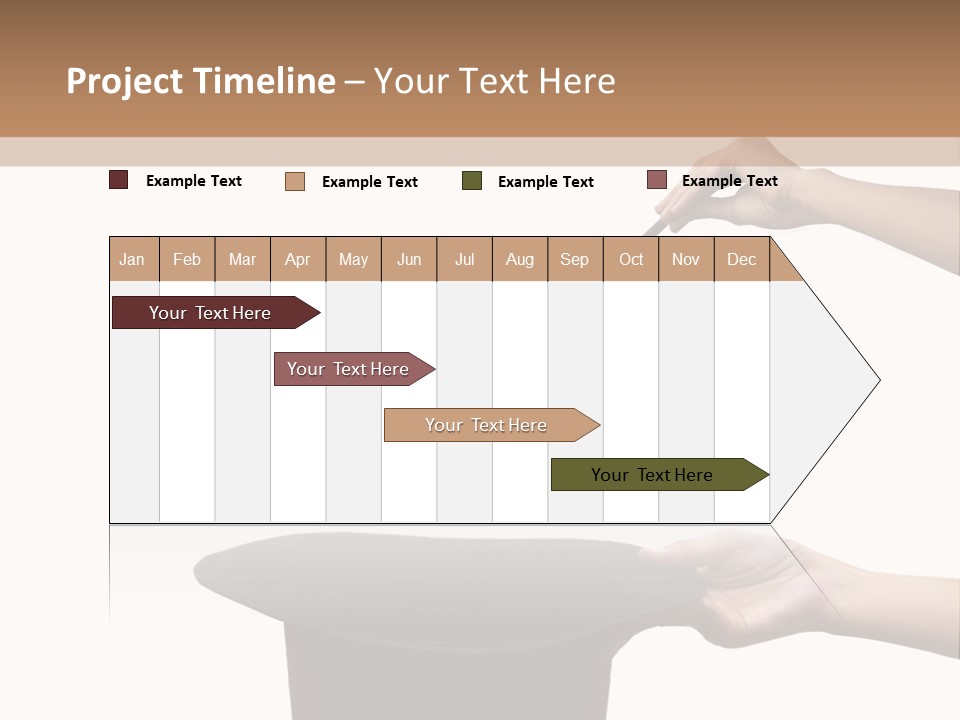 Project Timeline – Your Text Here

Example Text Example Text Example Text Example Text

| Jan | Feb | Mar | Apr | May | Jun | Jul | Aug | Sep | Oct | Nov | Dec |
|---|---|---|---|---|---|---|---|---|---|---|---|

Your Text Here

Your Text Here

Your Text Here

Your Text Here